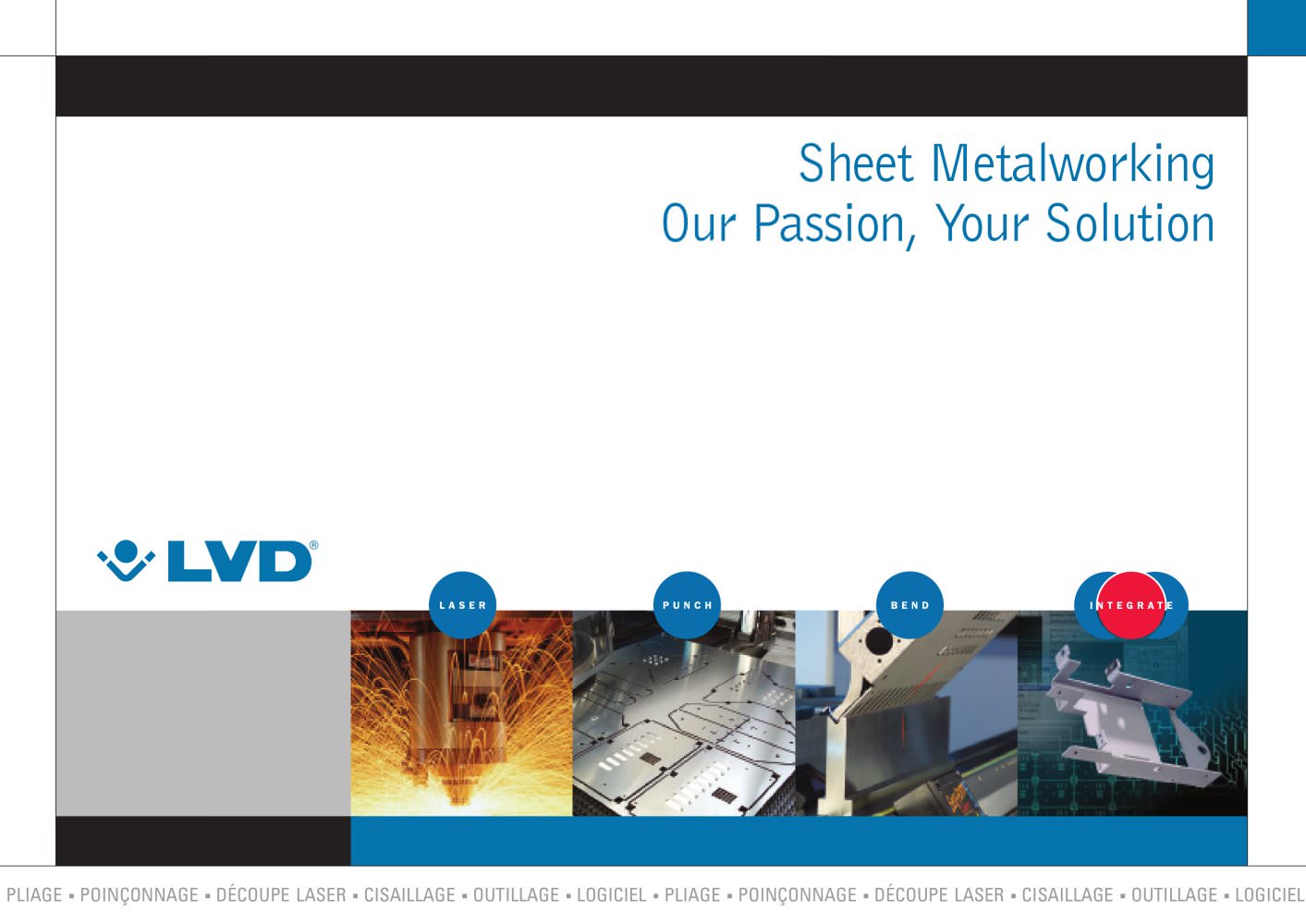 Sheet Metalworking
Our Passion, Your Solution

LVD®

LASER

PUNCH

BEND

INTEGRATE

PLIAGE ▪ POINÇONNAGE ▪ DÉCOUPE LASER ▪ CISAILLAGE ▪ OUTILLAGE ▪ LOGICIEL ▪ PLIAGE ▪ POINÇONNAGE ▪ DÉCOUPE LASER ▪ CISAILLAGE ▪ OUTILLAGE ▪ LOGICIEL